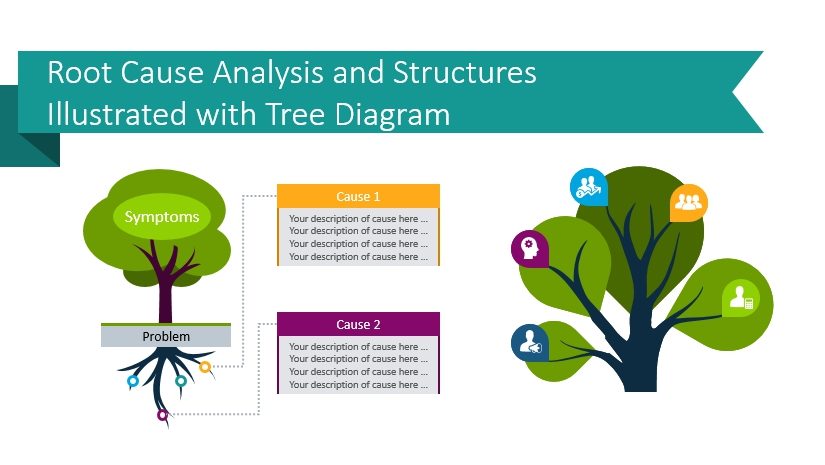 Root Cause Analysis and Structures Illustrated with Tree Diagram

Symptoms

Problem

Cause 1

Your description of cause here ...
Your description of cause here ...
Your description of cause here ...
Your description of cause here ...

Cause 2

Your description of cause here ...
Your description of cause here ...
Your description of cause here ...
Your description of cause here ...